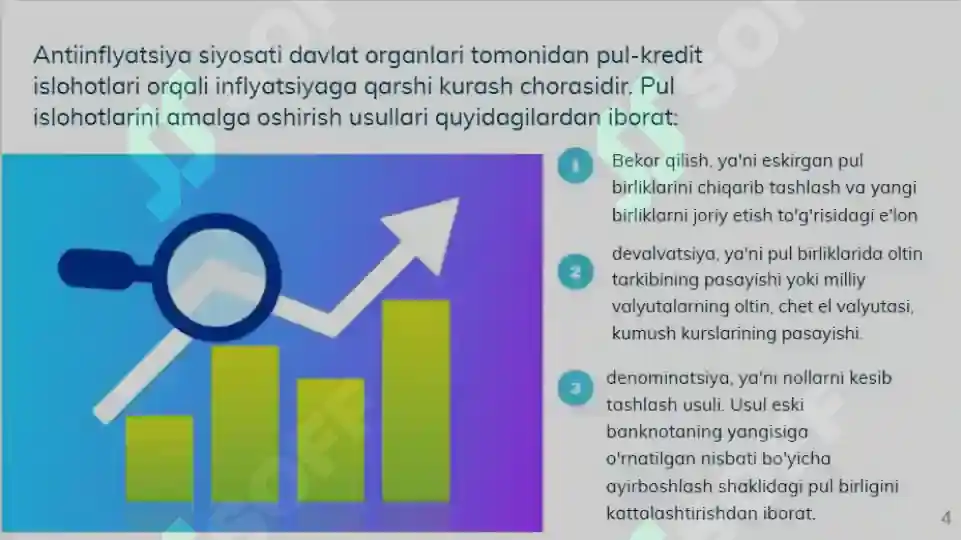 Antiinflyatsiya siyosati davlat organlari tomonidan pul-kredit islohotlari orqali inflyatsiyaga qarshi kurash chorasidir. Pul islohotlarini amalga oshirish usullari quyidagilardan iborat:

1

Bekor qilish, ya'ni eskirgan pul birliklarini chiqarib tashlash va yangi birliklarni joriy etish to'g'risidagi e'lon

2

devalvatsiya, ya'ni pul birliklarida oltin tarkibining pasayishi yoki milliy valyutalarning oltin, chet el valyutasi, kumush kurslarining pasayishi.

3

denominatsiya, ya'ni nollarni kesib tashlash usuli. Usul eski banknotaning yangisiga o'rnatilgan nisbati bo'yicha ayirboshlash shaklidagi pul birligini kattalashtirishdan iborat.

4